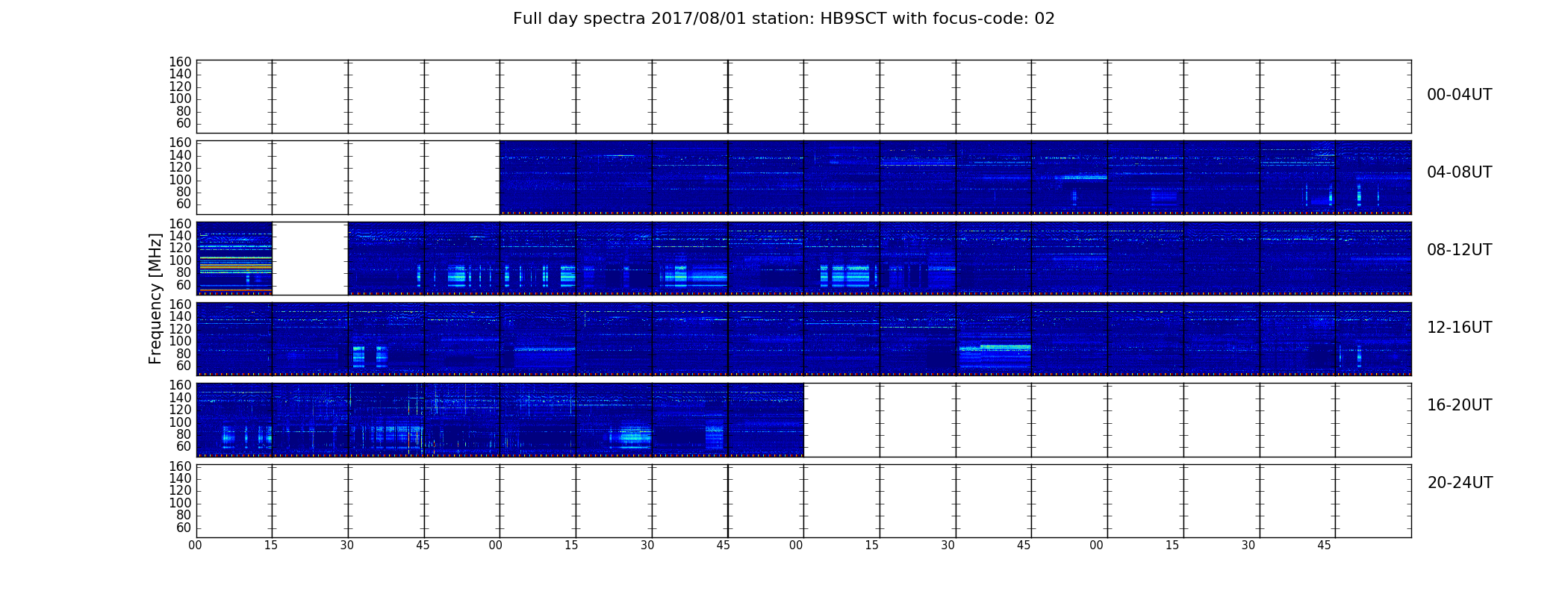 Full day spectra 2017/08/01 station: HB9SCT with focus-code: 02

Frequency [MHz]

160
140
120
100
80
60
00-04UT

160
140
120
100
80
60
04-08UT

160
140
120
100
80
60
08-12UT

160
140
120
100
80
60
12-16UT

160
140
120
100
80
60
16-20UT

160
140
120
100
80
60
20-24UT

00 15 30 45 00 15 30 45 00 15 30 45 00 15 30 45